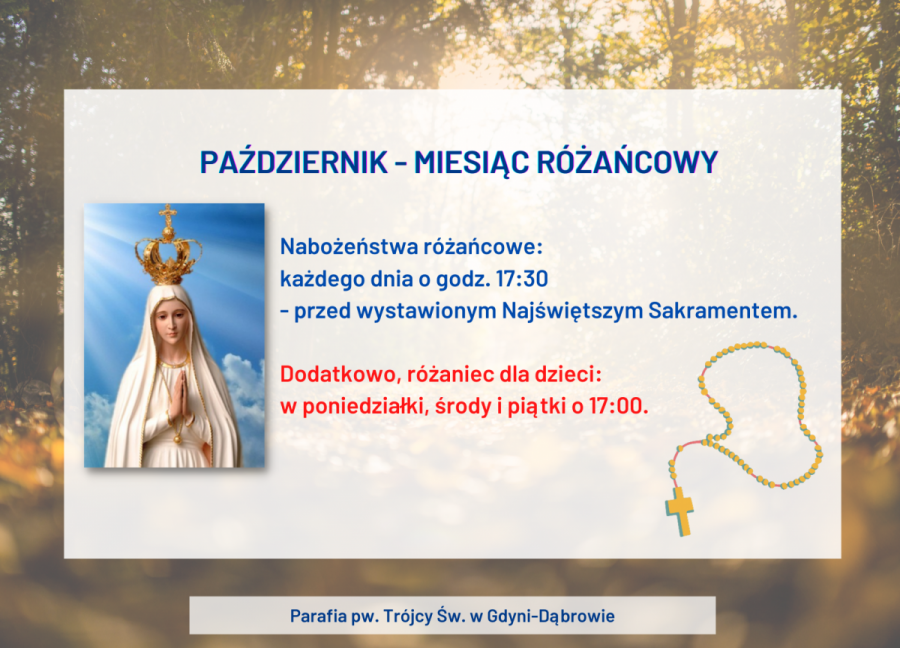 PAŹDZIERNIK - MIESIĄC RÓŻAŃCOWY

Nabożeństwa różańcowe:
każdego dnia o godz. 17:30
- przed wystawionym Najświętszym Sakramentem.

Dodatkowo, różaniec dla dzieci:
w poniedziałki, środy i piątki o 17:00.

Parafia pw. Trójcy Św. w Gdyni-Dąbrowie